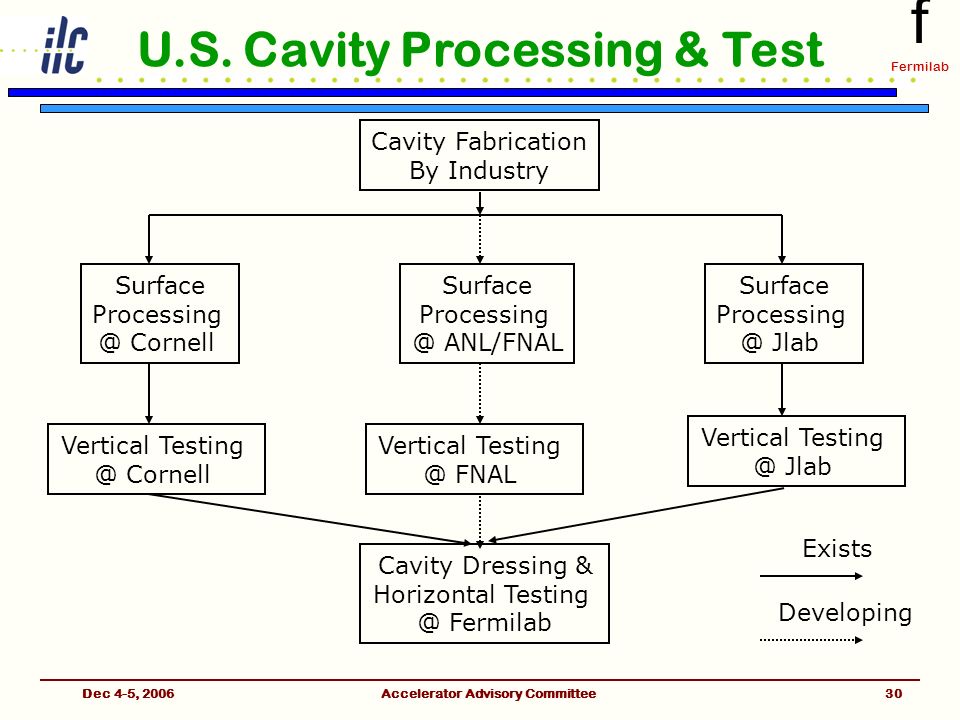 ilc

U.S. Cavity Processing & Test

f
Fermilab

Cavity Fabrication By Industry

Surface Processing @ Cornell

Surface Processing @ ANL/FNAL

Surface Processing @ Jlab

Vertical Testing @ Cornell

Vertical Testing @ FNAL

Vertical Testing @ Jlab

Cavity Dressing & Horizontal Testing @ Fermilab

Exists

Developing

Dec 4-5, 2006

Accelerator Advisory Committee

30